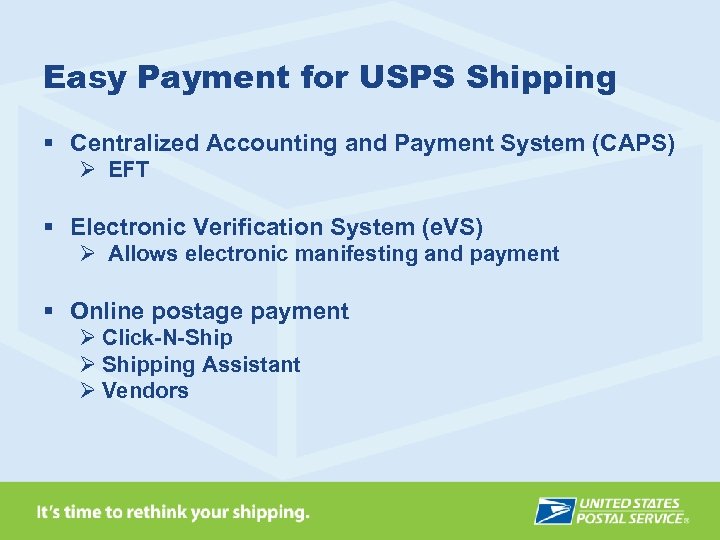 Easy Payment for USPS Shipping

▪ Centralized Accounting and Payment System (CAPS)
➢ EFT

▪ Electronic Verification System (eVS)
➢ Allows electronic manifesting and payment

▪ Online postage payment
➢ Click-N-Ship
➢ Shipping Assistant
➢ Vendors

It's time to rethink your shipping.

UNITED STATES POSTAL SERVICE®